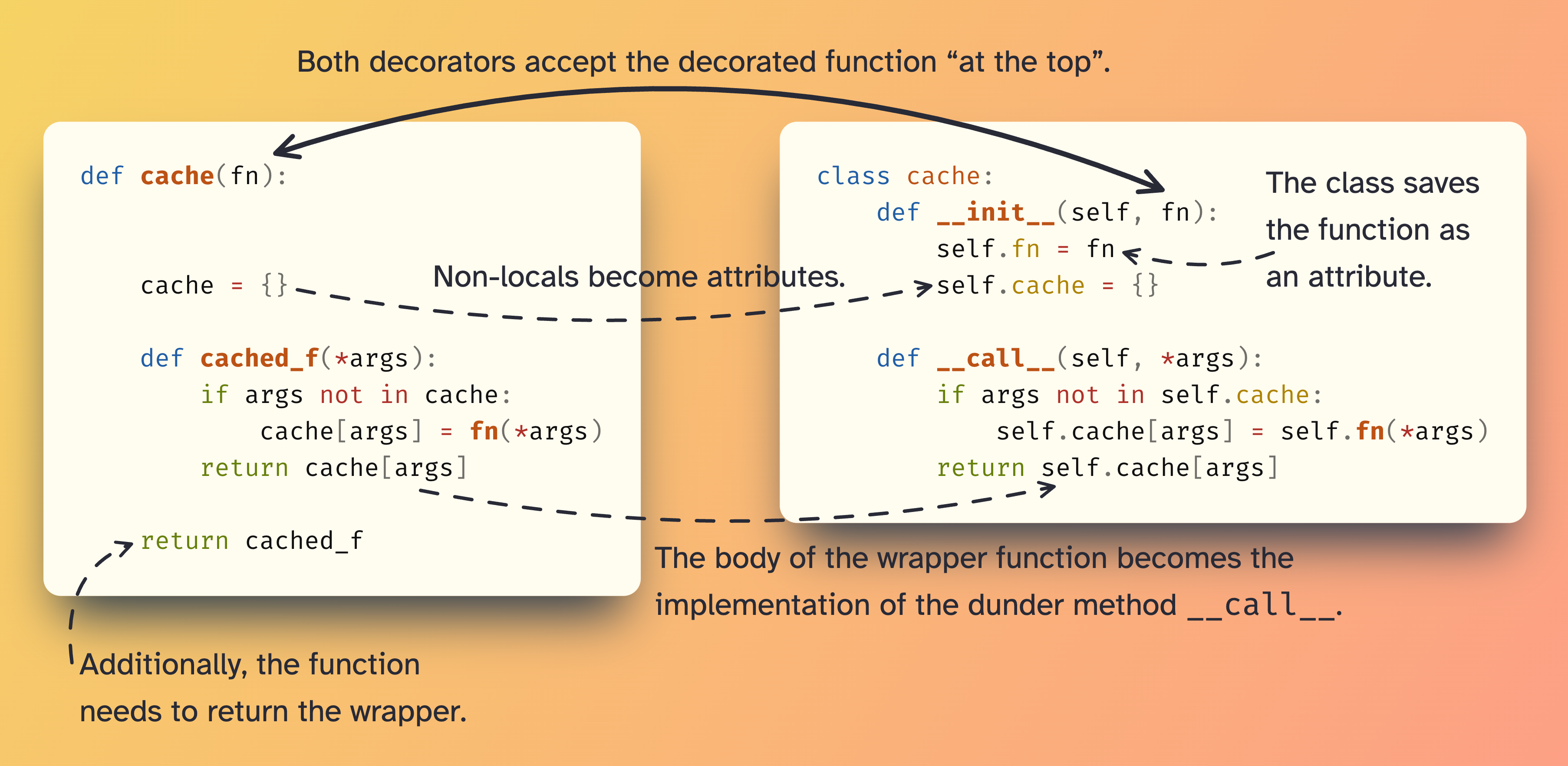 Both decorators accept the decorated function “at the top”.

def cache(fn):

    cache = {}

    def cached_f(*args):
        if args not in cache:
            cache[args] = fn(*args)
        return cache[args]

    return cached_f

Non-locals become attributes.

class cache:
    def __init__(self, fn):
        self.fn = fn
        self.cache = {}

    def __call__(self, *args):
        if args not in self.cache:
            self.cache[args] = self.fn(*args)
        return self.cache[args]

The class saves the function as an attribute.

The body of the wrapper function becomes the implementation of the dunder method __call__.

Additionally, the function needs to return the wrapper.